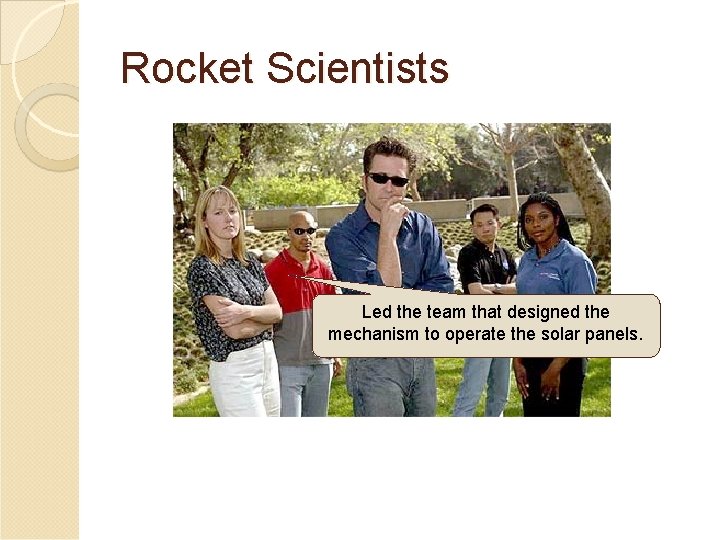 Rocket Scientists

Led the team that designed the mechanism to operate the solar panels.